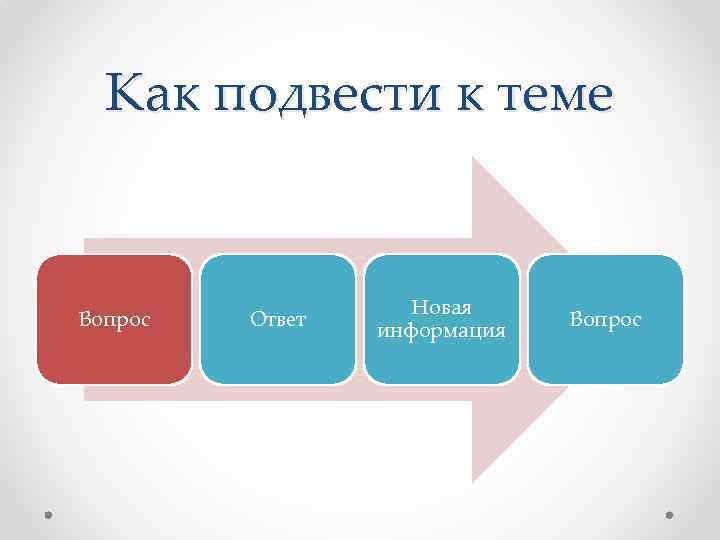 Как подвести к теме

Вопрос

Ответ

Новая информация

Вопрос